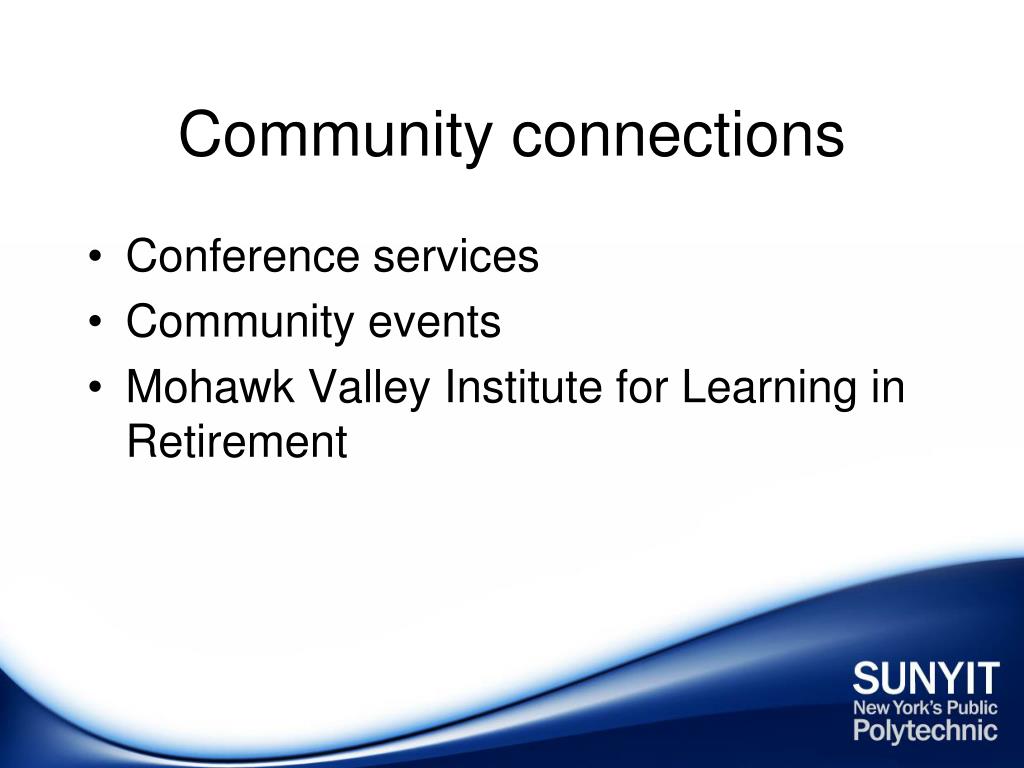 Community connections

• Conference services
• Community events
• Mohawk Valley Institute for Learning in Retirement

SUNYIT
New York's Public
Polytechnic